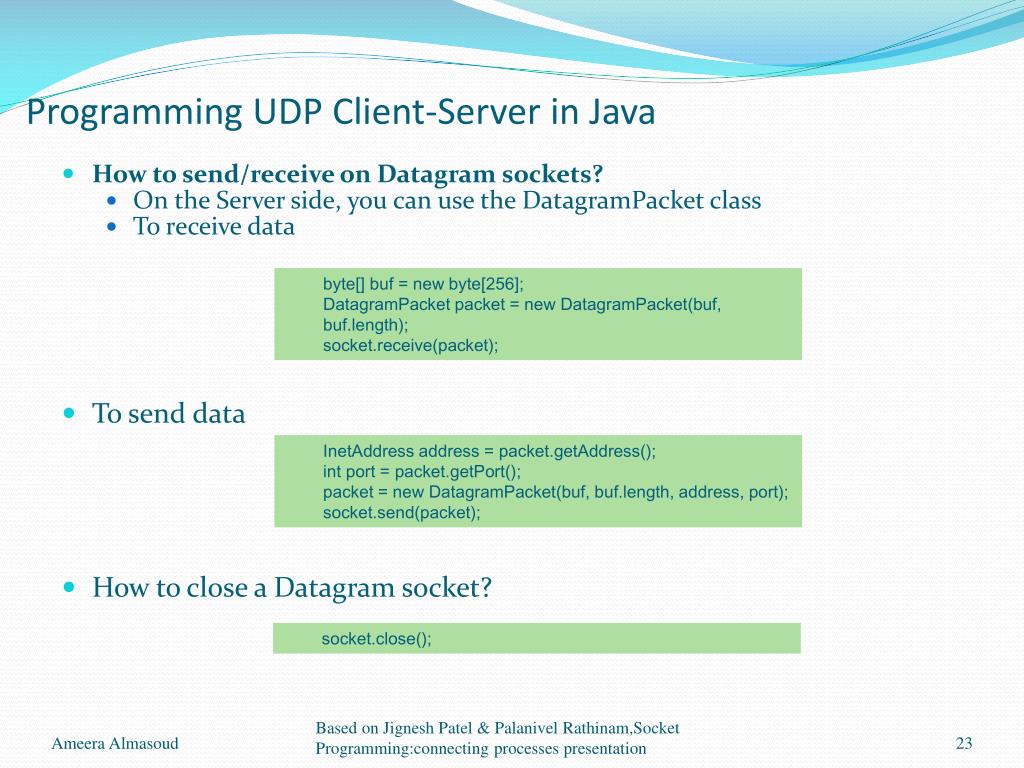 Programming UDP Client-Server in Java

How to send/receive on Datagram sockets?
On the Server side, you can use the DatagramPacket class
To receive data

byte[] buf = new byte[256];
DatagramPacket packet = new DatagramPacket(buf, buf.length);
socket.receive(packet);

To send data

InetAddress address = packet.getAddress();
int port = packet.getPort();
packet = new DatagramPacket(buf, buf.length, address, port);
socket.send(packet);

How to close a Datagram socket?

socket.close();

Ameera Almasoud

Based on Jignesh Patel & Palanivel Rathinam,Socket Programming:connecting processes presentation

23